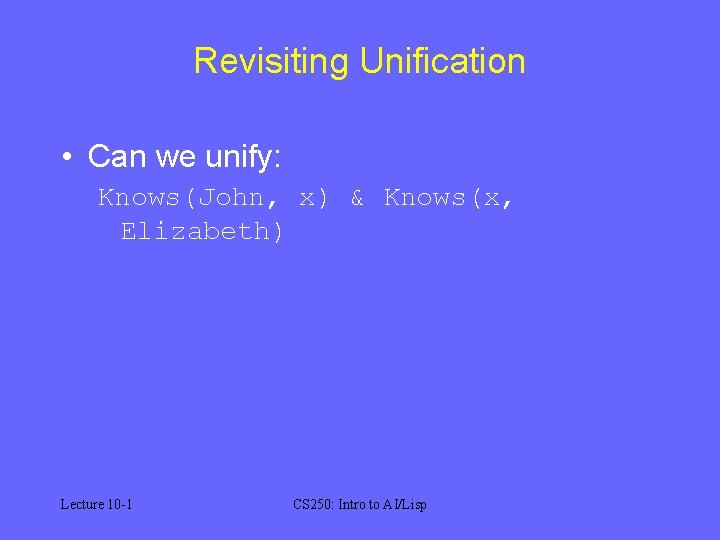 Revisiting Unification

• Can we unify:

Knows(John, x) & Knows(x, Elizabeth)

Lecture 10-1

CS250: Intro to AI/Lisp